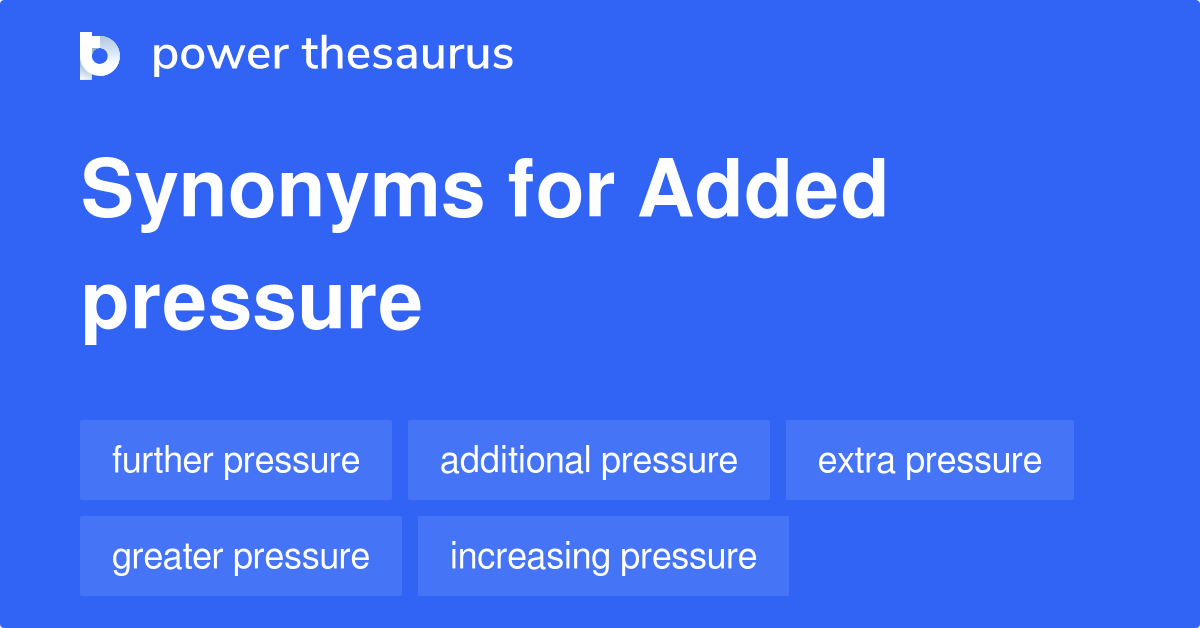 power thesaurus

Synonyms for Added pressure

further pressure
additional pressure
extra pressure
greater pressure
increasing pressure